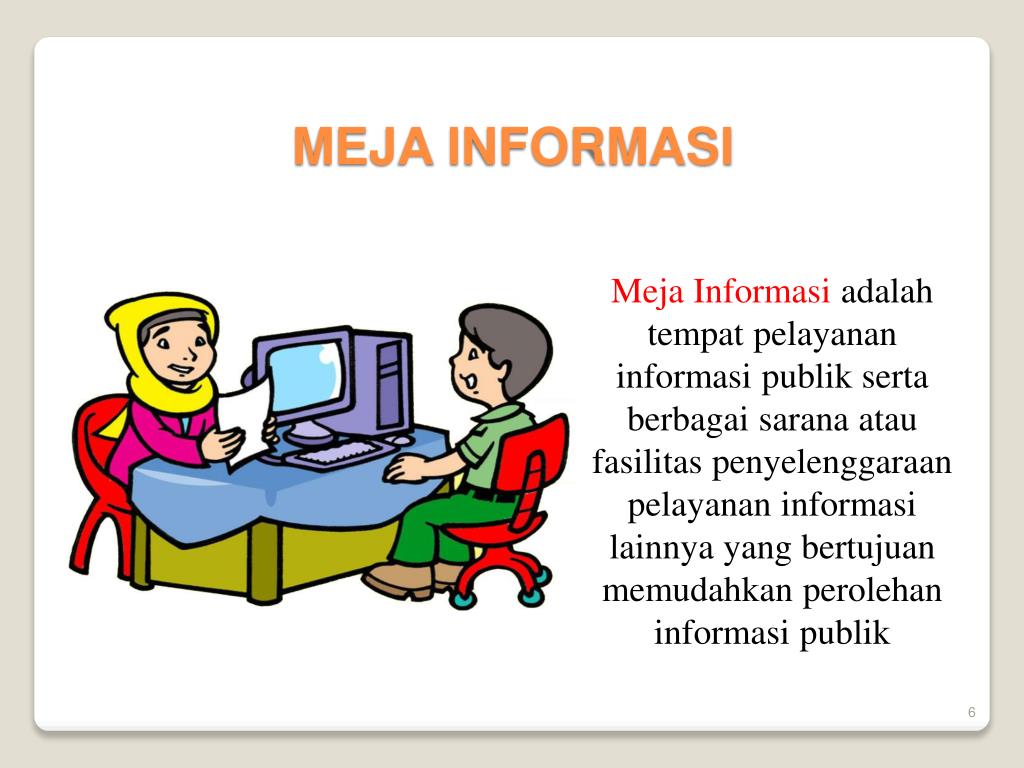 MEJA INFORMASI

Meja Informasi adalah tempat pelayanan informasi publik serta berbagai sarana atau fasilitas penyelenggaraan pelayanan informasi lainnya yang bertujuan memudahkan perolehan informasi publik

6